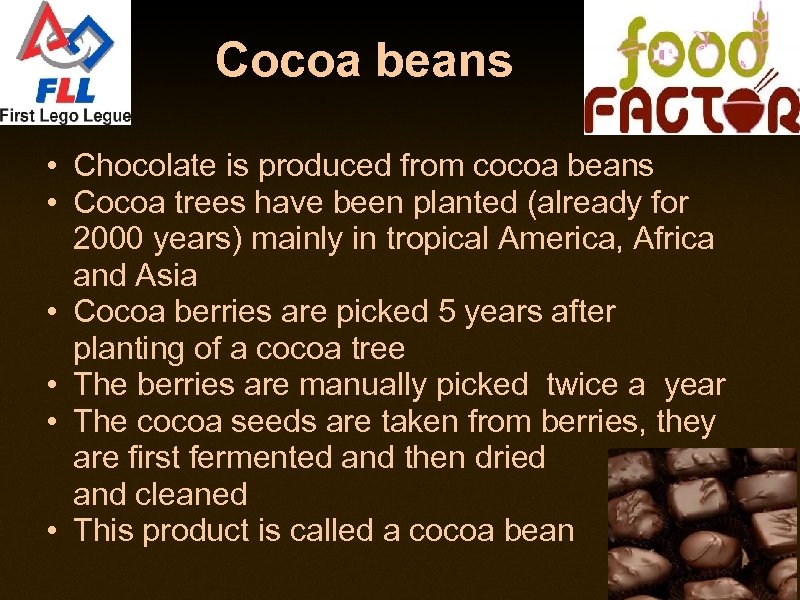 FLL
First Lego Legue

Cocoa beans

food FACTOR

• Chocolate is produced from cocoa beans
• Cocoa trees have been planted (already for 2000 years) mainly in tropical America, Africa and Asia
• Cocoa berries are picked 5 years after planting of a cocoa tree
• The berries are manually picked twice a year
• The cocoa seeds are taken from berries, they are first fermented and then dried and cleaned
• This product is called a cocoa bean